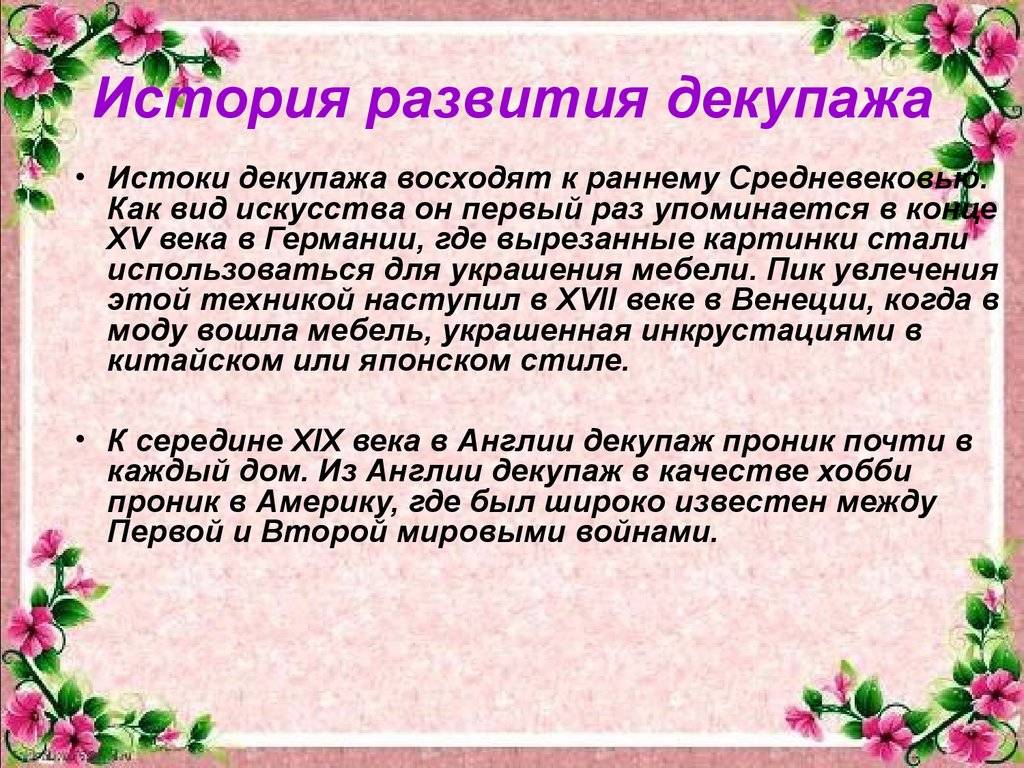 История развития декупажа

• Истоки декупажа восходят к раннему Средневековью. Как вид искусства он первый раз упоминается в конце XV века в Германии, где вырезанные картинки стали использоваться для украшения мебели. Пик увлечения этой техникой наступил в XVII веке в Венеции, когда в моду вошла мебель, украшенная инкрустациями в китайском или японском стиле.

• К середине XIX века в Англии декупаж проник почти в каждый дом. Из Англии декупаж в качестве хобби проник в Америку, где был широко известен между Первой и Второй мировыми войнами.